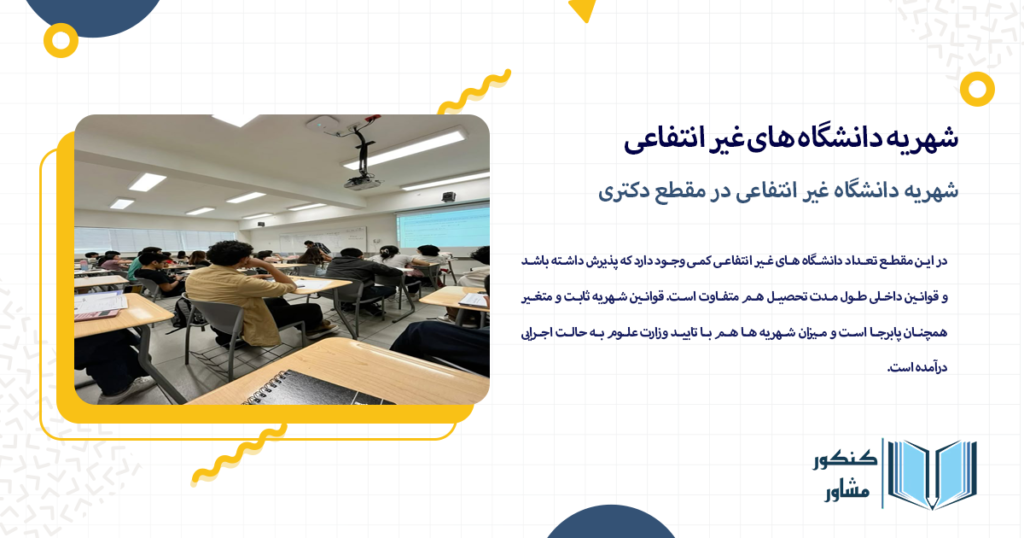 شهریه دانشگاه های غیر انتفاعی

شهریه دانشگاه غیر انتفاعی در مقطع دکتری

در این مقطع تعداد دانشگاه های غیر انتفاعی کمی وجود دارد که پذیرش داشته باشد و قوانین داخلی طول مدت تحصیل هم متفاوت است. قوانین شهریه ثابت و متغیر همچنان پابرجا است و میزان شهریه ها هم با تایید وزارت علوم به حالت اجرایی درآمده است.

کنکور مشاور